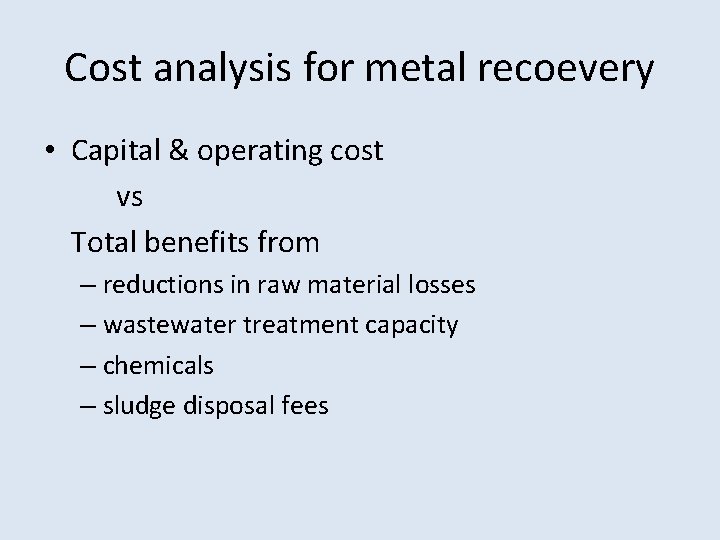 Cost analysis for metal recoevery

• Capital & operating cost

vs

Total benefits from

– reductions in raw material losses

– wastewater treatment capacity

– chemicals

– sludge disposal fees